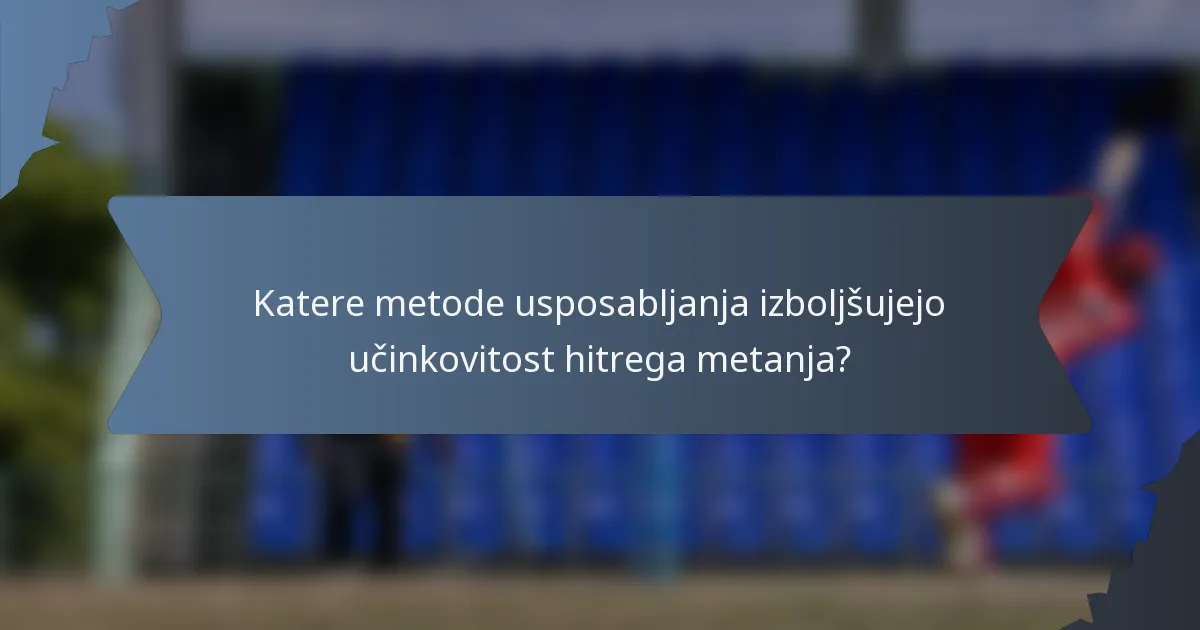 Katere metode usposabljanja izboljšujejo učinkovitost hitrega metanja?